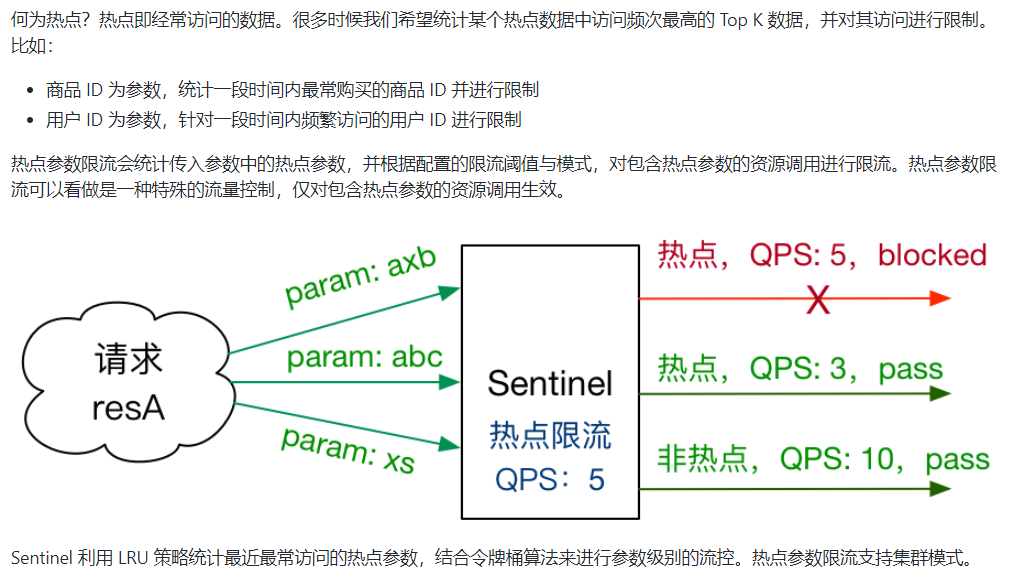 何为热点？热点即经常访问的数据。很多时候我们希望统计某个热点数据中访问频次最高的 Top K 数据，并对其访问进行限制。比如：

- 商品 ID 为参数，统计一段时间内最常购买的商品 ID 并进行限制
- 用户 ID 为参数，针对一段时间内频繁访问的用户 ID 进行限制

热点参数限流会统计传入参数中的热点参数，并根据配置的限流阈值与模式，对包含热点参数的资源调用进行限流。热点参数限流可以看做是一种特殊的流量控制，仅对包含热点参数的资源调用生效。

请求
resA

param: axb
param: abc
param: xs

Sentinel
热点限流
QPS：5

热点，QPS: 5，blocked
X
热点，QPS: 3，pass
非热点，QPS: 10，pass

Sentinel 利用 LRU 策略统计最近最常访问的热点参数，结合令牌桶算法来进行参数级别的流控。热点参数限流支持集群模式。